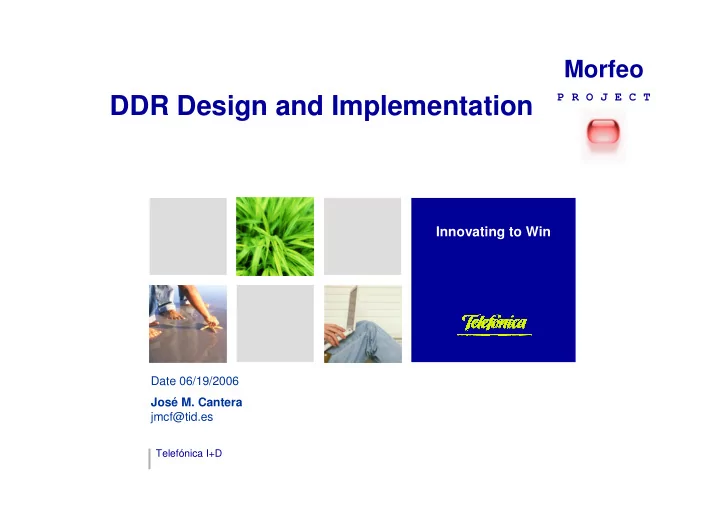 Morfeo
PROJECT

DDR Design and Implementation

Innovating to Win

Telefónica

Date 06/19/2006

José M. Cantera
jmcf@tid.es

Telefónica I+D